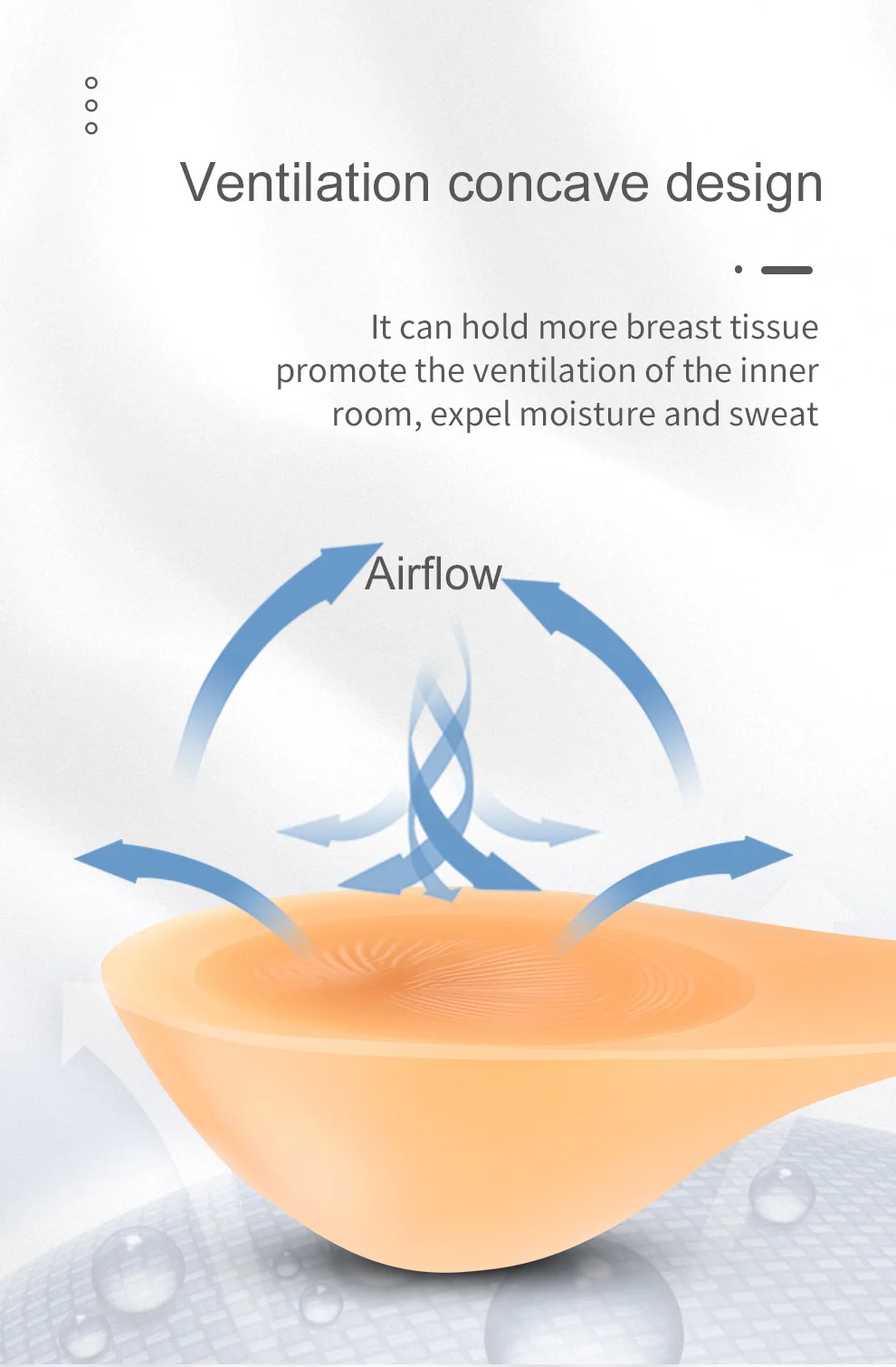 Ventilation concave design

It can hold more breast tissue promote the ventilation of the inner room, expel moisture and sweat

Airflow